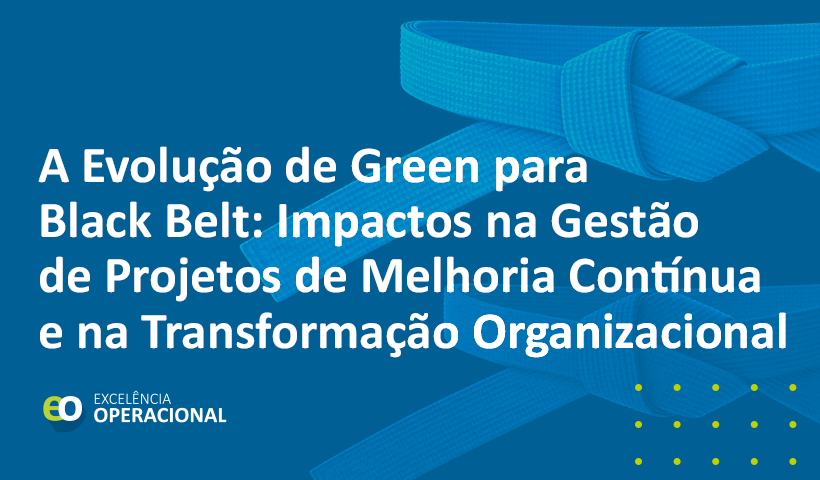 A Evolução de Green para Black Belt: Impactos na Gestão de Projetos de Melhoria Contínua e na Transformação Organizacional

eo EXCELÊNCIA OPERACIONAL